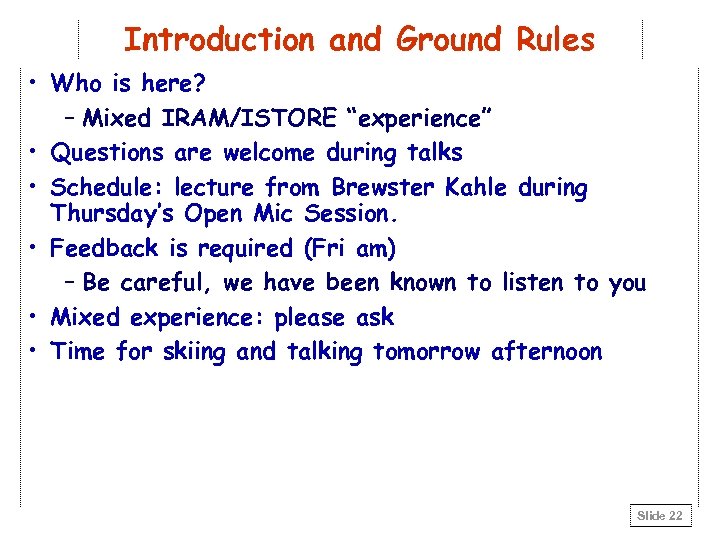 Introduction and Ground Rules

• Who is here?
– Mixed IRAM/ISTORE “experience”
• Questions are welcome during talks
• Schedule: lecture from Brewster Kahle during Thursday’s Open Mic Session.
• Feedback is required (Fri am)
– Be careful, we have been known to listen to you
• Mixed experience: please ask
• Time for skiing and talking tomorrow afternoon

Slide 22